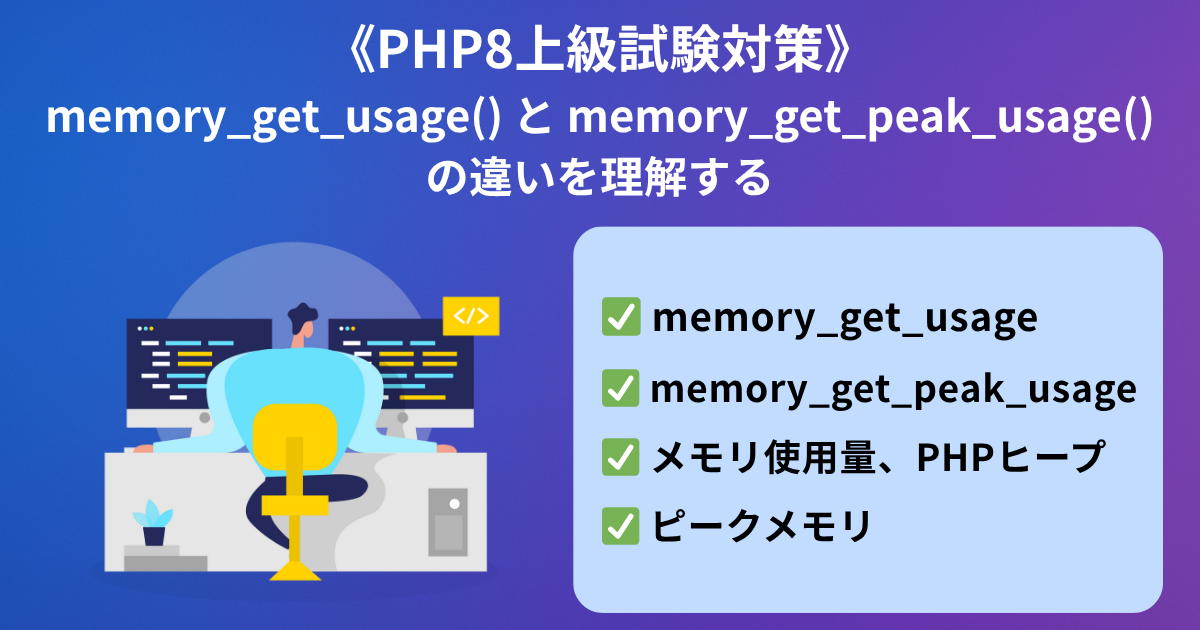 《PHP8上級試験対策》
memory_get_usage() と memory_get_peak_usage() の違いを理解する

</>

✅ memory_get_usage
✅ memory_get_peak_usage
✅ メモリ使用量、PHPヒープ
✅ ピークメモリ